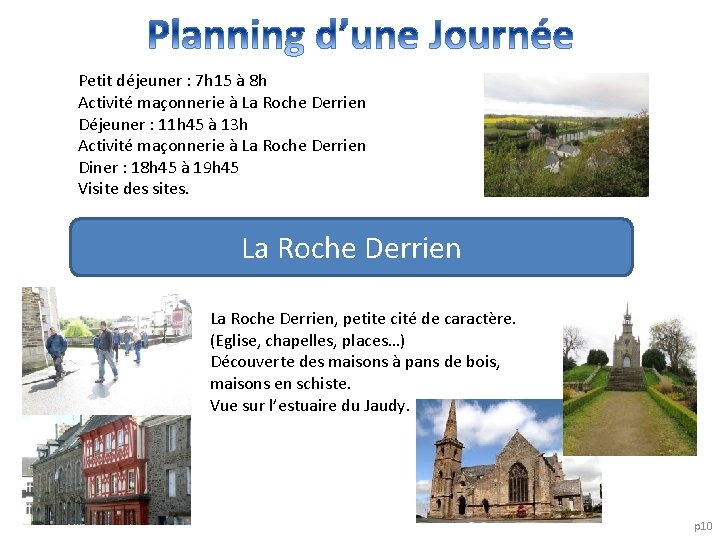 Planning d'une Journée

Petit déjeuner : 7h15 à 8h
Activité maçonnerie à La Roche Derrien
Déjeuner : 11h45 à 13h
Activité maçonnerie à La Roche Derrien
Diner : 18h45 à 19h45
Visite des sites.

La Roche Derrien

La Roche Derrien, petite cité de caractère.
(Eglise, chapelles, places…)
Découverte des maisons à pans de bois, maisons en schiste.
Vue sur l'estuaire du Jaudy.

p10